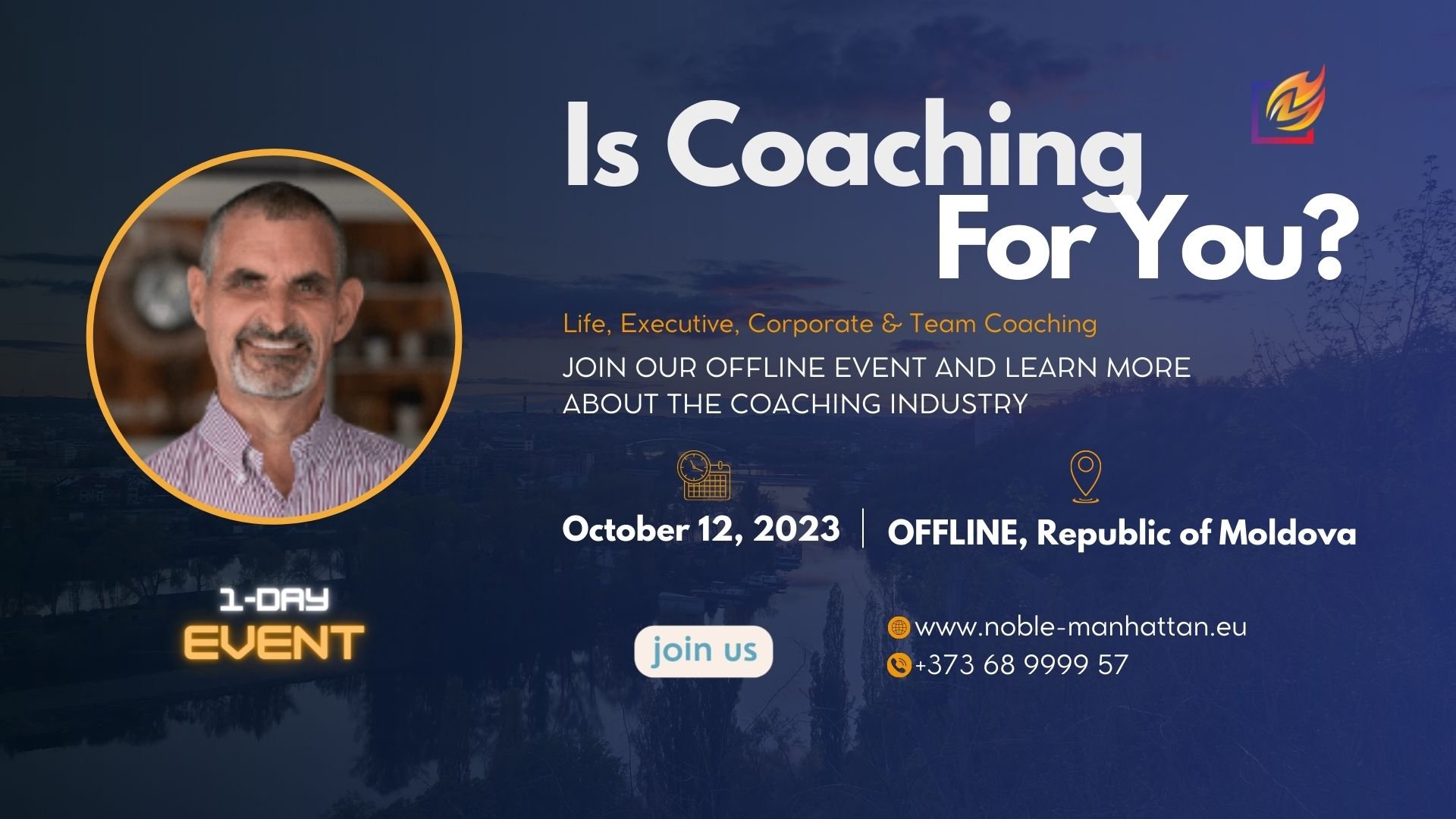 Is Coaching For You?

Life, Executive, Corporate & Team Coaching

JOIN OUR OFFLINE EVENT AND LEARN MORE ABOUT THE COACHING INDUSTRY

October 12, 2023 | OFFLINE, Republic of Moldova

1-DAY
EVENT

join us

www.noble-manhattan.eu
+373 68 9999 57